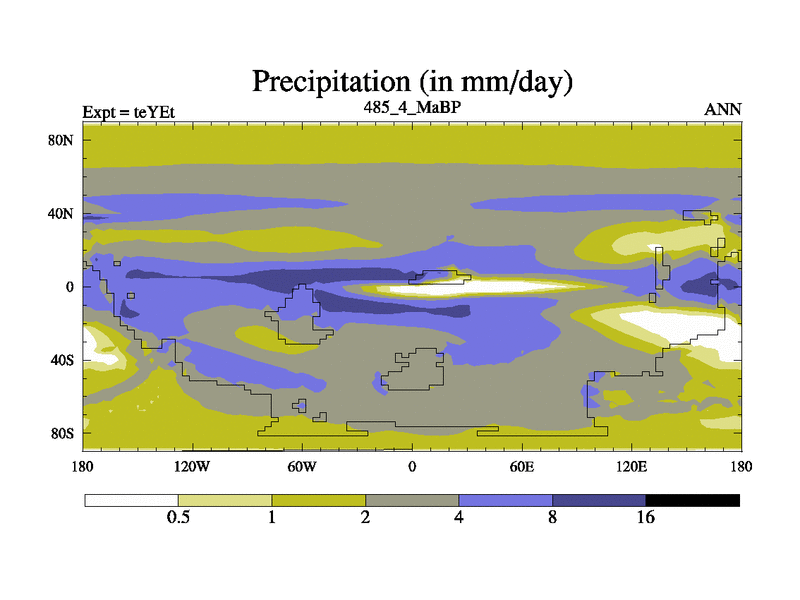 Precipitation (in mm/day)

Expt = teYEt

485_4_MaBP

ANN

80N

40N

0

40S

80S

180

120W

60W

0

60E

120E

180

0.5

1

2

4

8

16